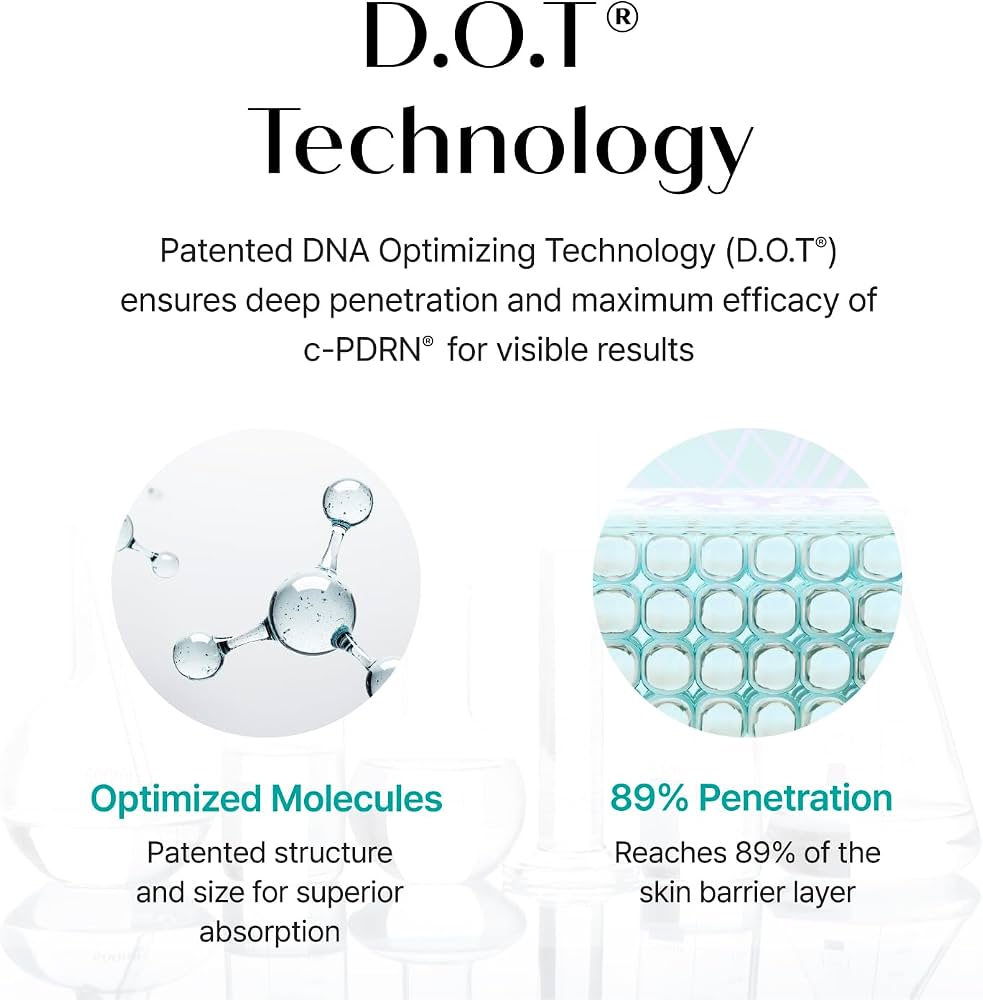 D.O.T®
Technology

Patented DNA Optimizing Technology (D.O.T®) ensures deep penetration and maximum efficacy of c-PDRN® for visible results

Optimized Molecules

Patented structure and size for superior absorption

89% Penetration

Reaches 89% of the skin barrier layer